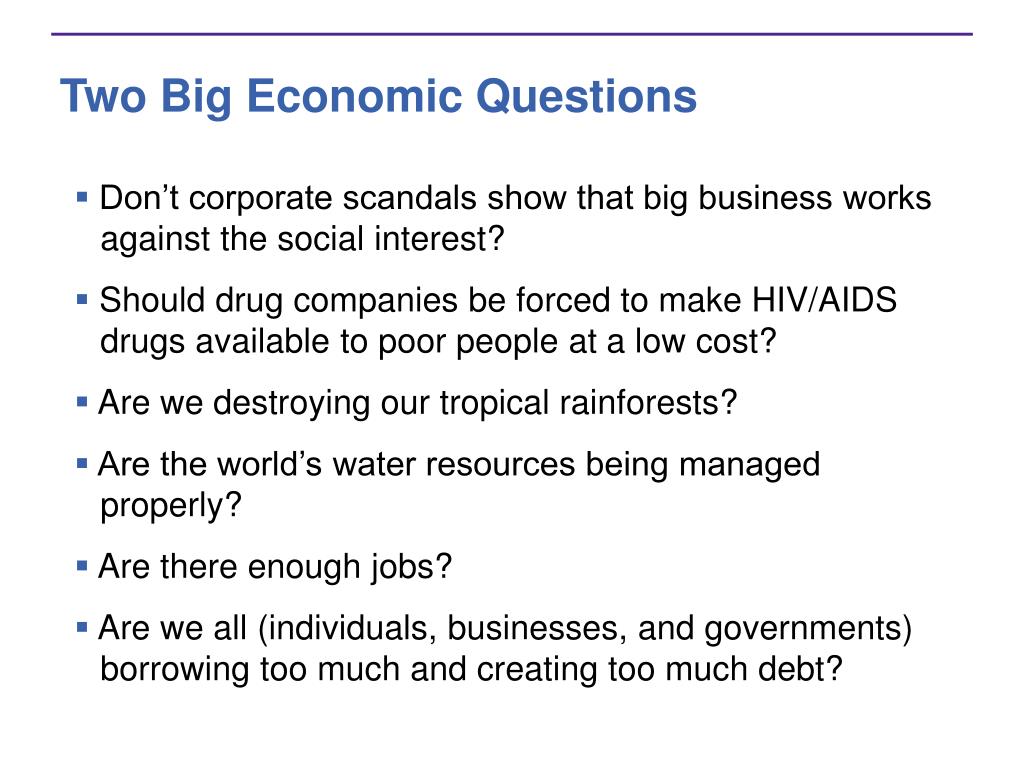 Two Big Economic Questions

▪ Don’t corporate scandals show that big business works against the social interest?

▪ Should drug companies be forced to make HIV/AIDS drugs available to poor people at a low cost?

▪ Are we destroying our tropical rainforests?

▪ Are the world’s water resources being managed properly?

▪ Are there enough jobs?

▪ Are we all (individuals, businesses, and governments) borrowing too much and creating too much debt?